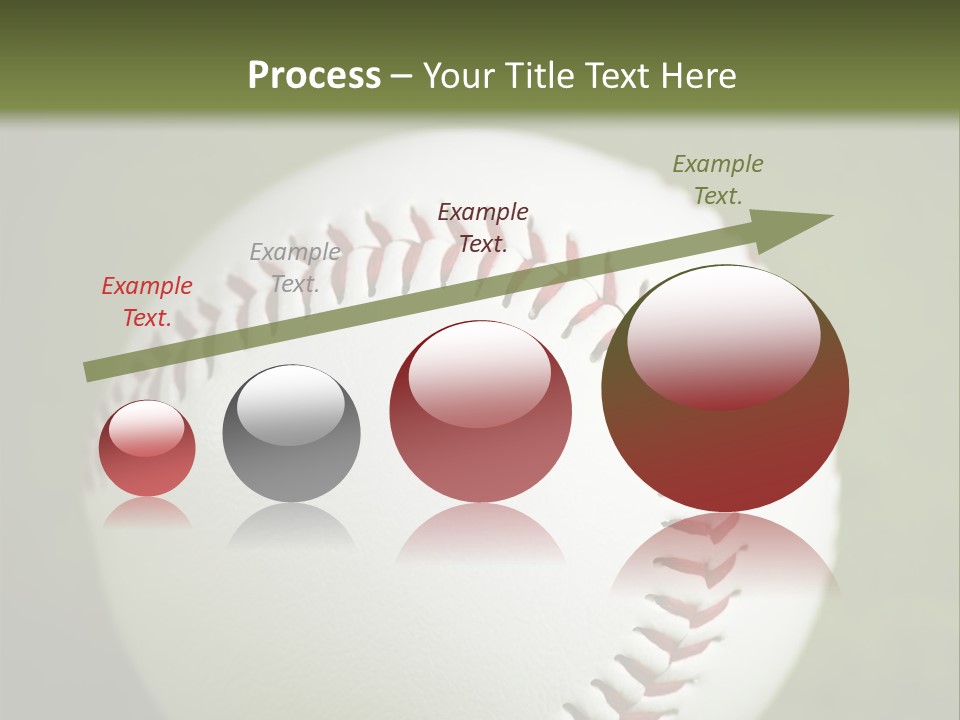 Process – Your Title Text Here

Example Text.

Example Text.

Example Text.

Example Text.